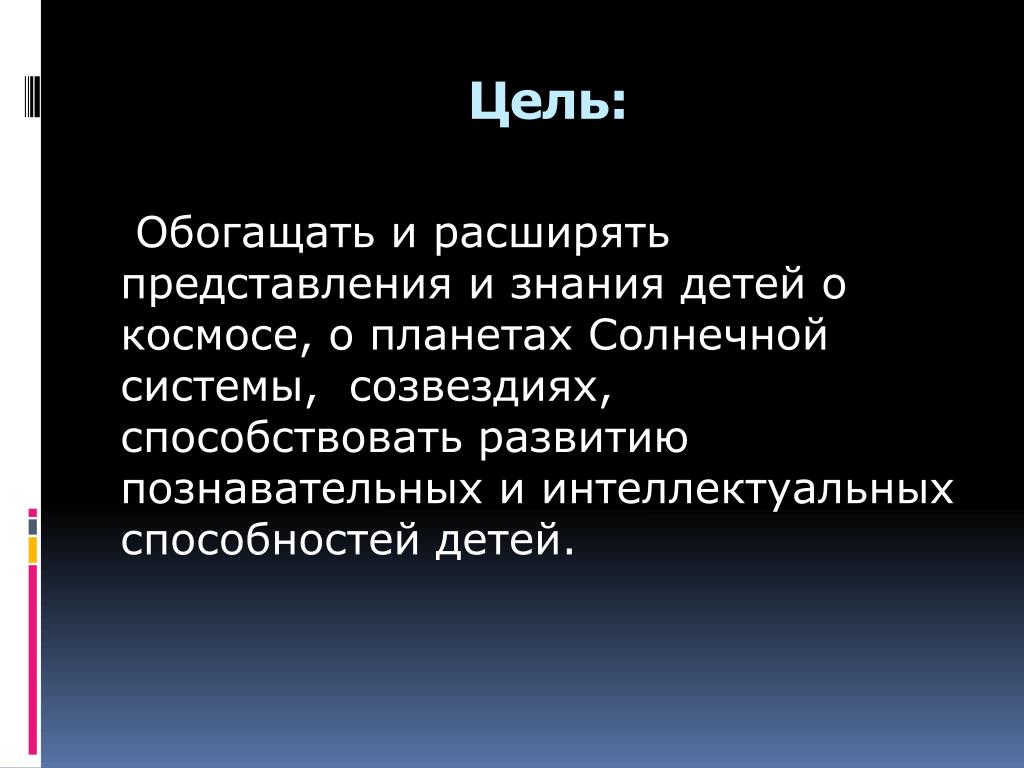 Цель:

Обогащать и расширять представления и знания детей о космосе, о планетах Солнечной системы, созвездиях, способствовать развитию познавательных и интеллектуальных способностей детей.